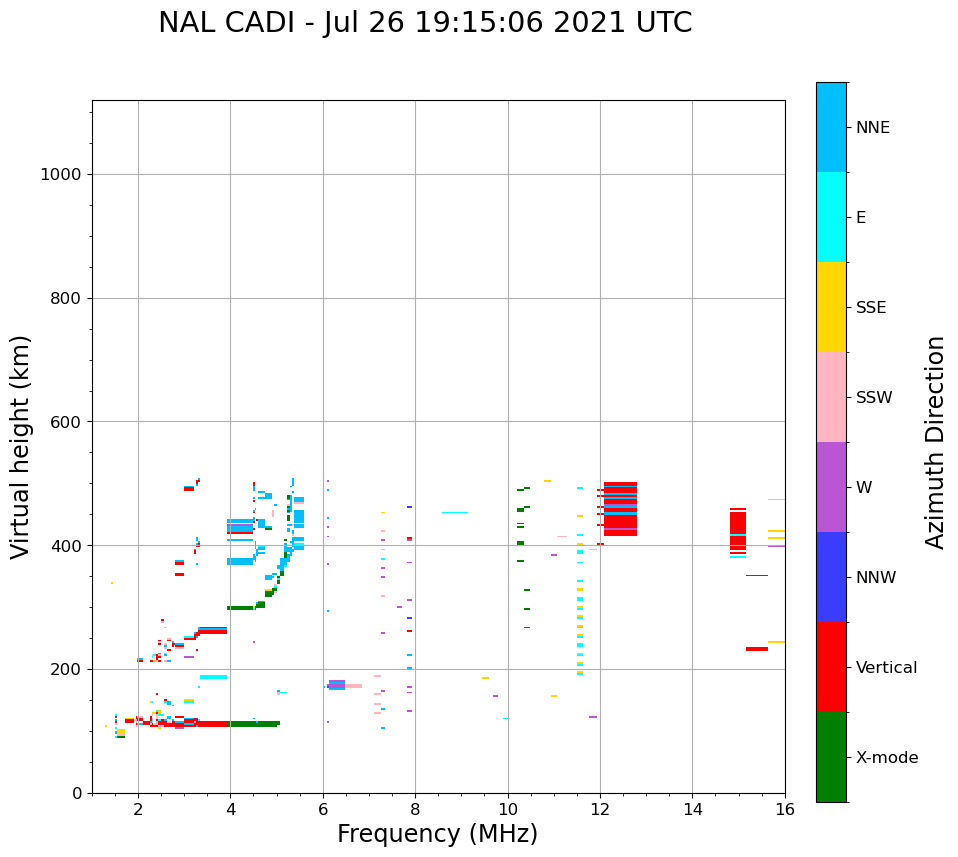 NAL CADI - Jul 26 19:15:06 2021 UTC

Virtual height (km)

1000
800
600
400
200
0

2
4
6
8
10
12
14
16

Frequency (MHz)

NNE
E
SSE
SSW
W
NNW
Vertical
X-mode

Azimuth Direction